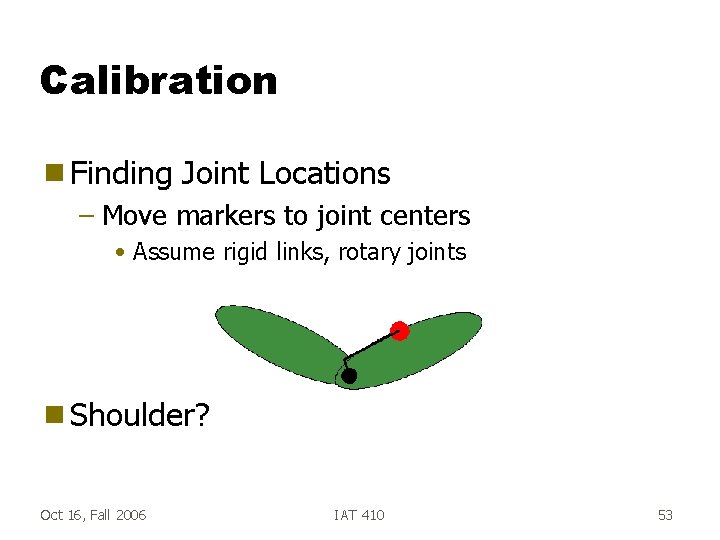 Calibration

Finding Joint Locations

– Move markers to joint centers

• Assume rigid links, rotary joints

Shoulder?

Oct 16, Fall 2006

IAT 410

53